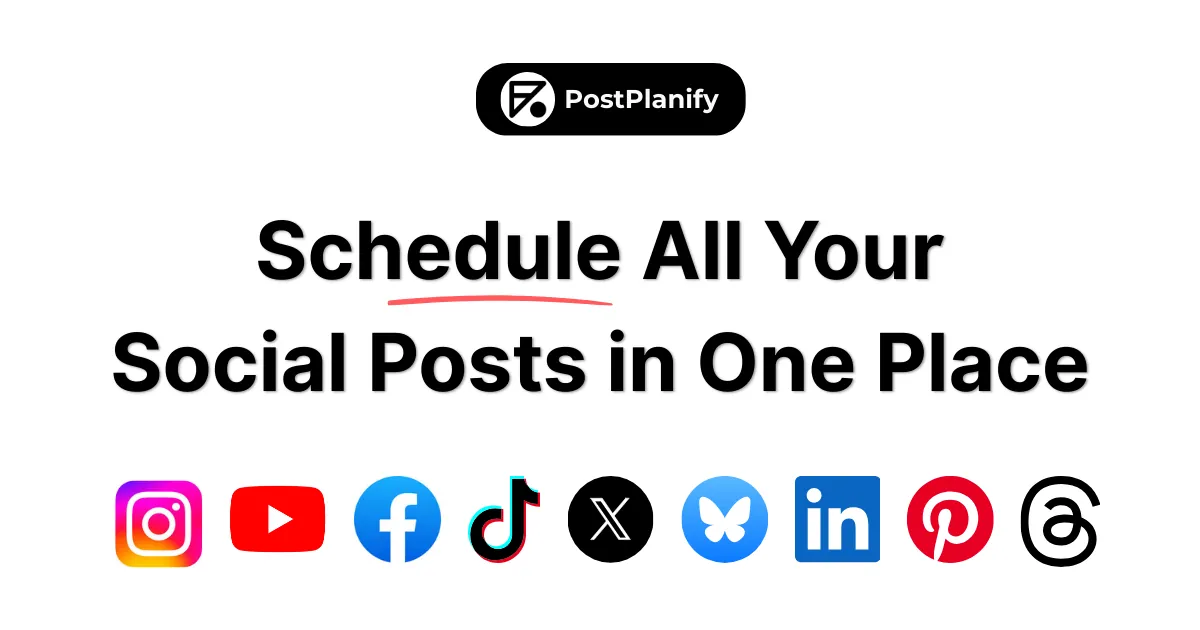 PostPlanify

Schedule All Your Social Posts in One Place